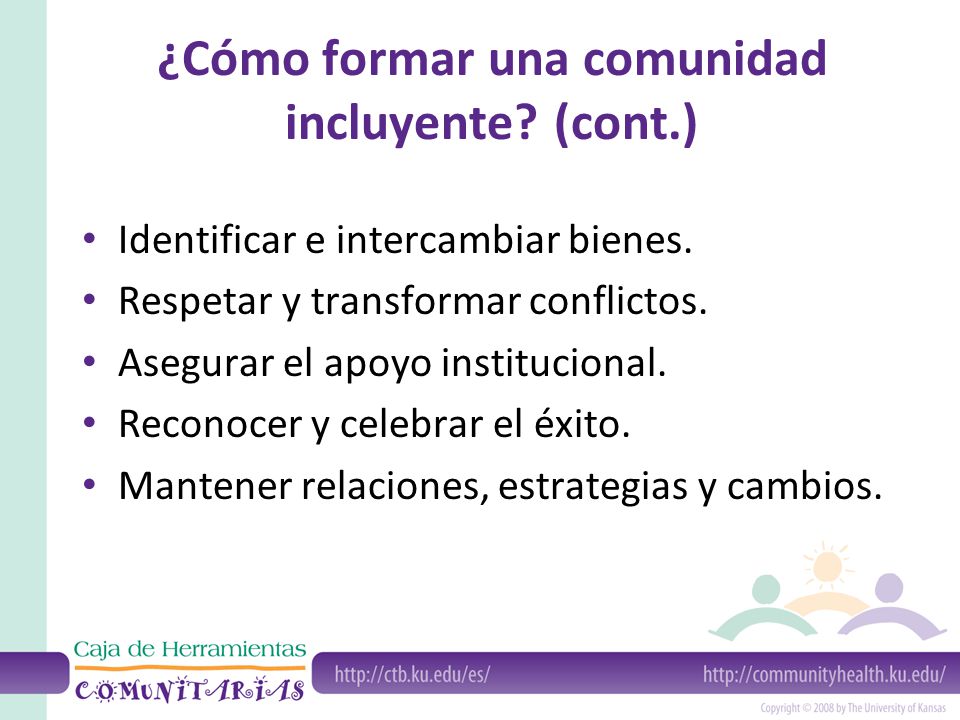 ¿Cómo formar una comunidad incluyente? (cont.)

• Identificar e intercambiar bienes.
• Respetar y transformar conflictos.
• Asegurar el apoyo institucional.
• Reconocer y celebrar el éxito.
• Mantener relaciones, estrategias y cambios.

Caja de Herramientas
COMUNITARIAS

http://ctb.ku.edu/es/

http://communityhealth.ku.edu/

Copyright © 2008 by The University of Kansas